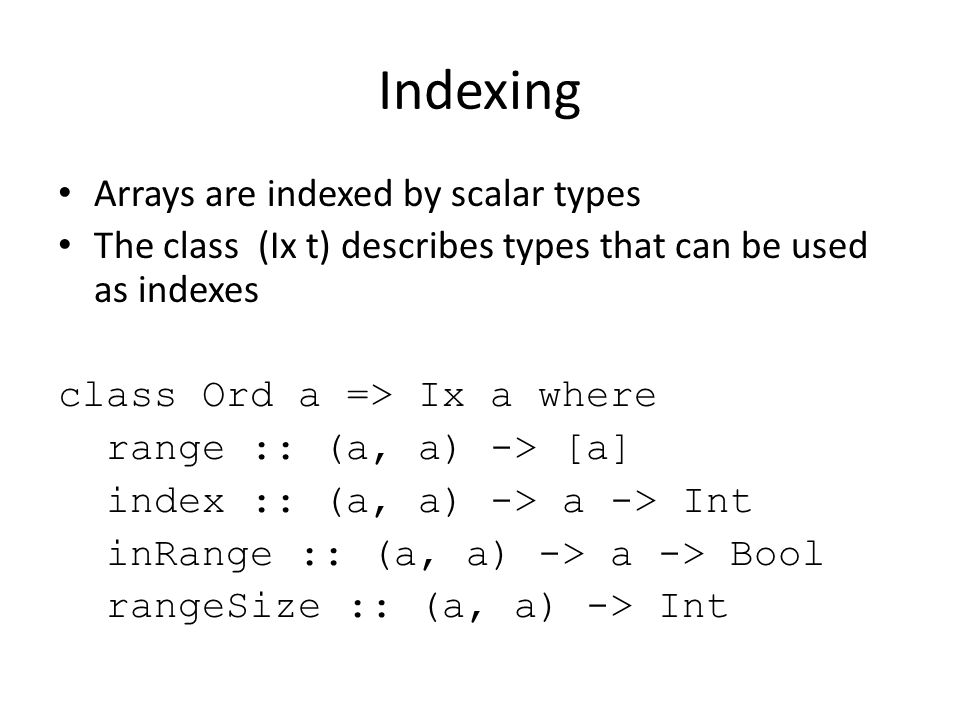 Indexing

• Arrays are indexed by scalar types
• The class (Ix t) describes types that can be used as indexes

class Ord a => Ix a where
  range :: (a, a) -> [a]
  index :: (a, a) -> a -> Int
  inRange :: (a, a) -> a -> Bool
  rangeSize :: (a, a) -> Int